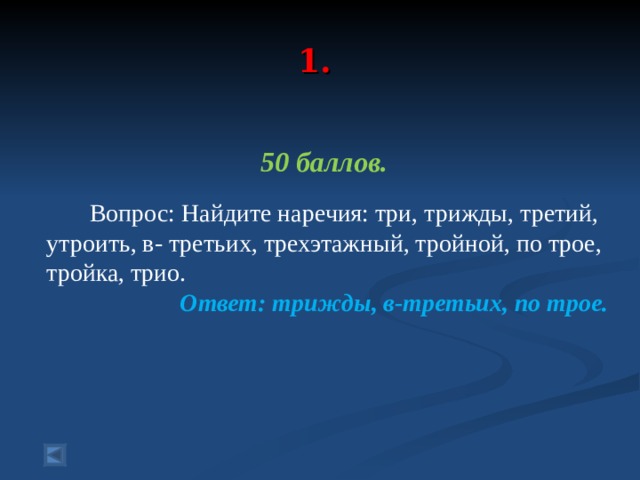 1.

50 баллов.

Вопрос: Найдите наречия: три, трижды, третий, утроить, в- третьих, трехэтажный, тройной, по трое, тройка, трио.

Ответ: трижды, в-третьих, по трое.